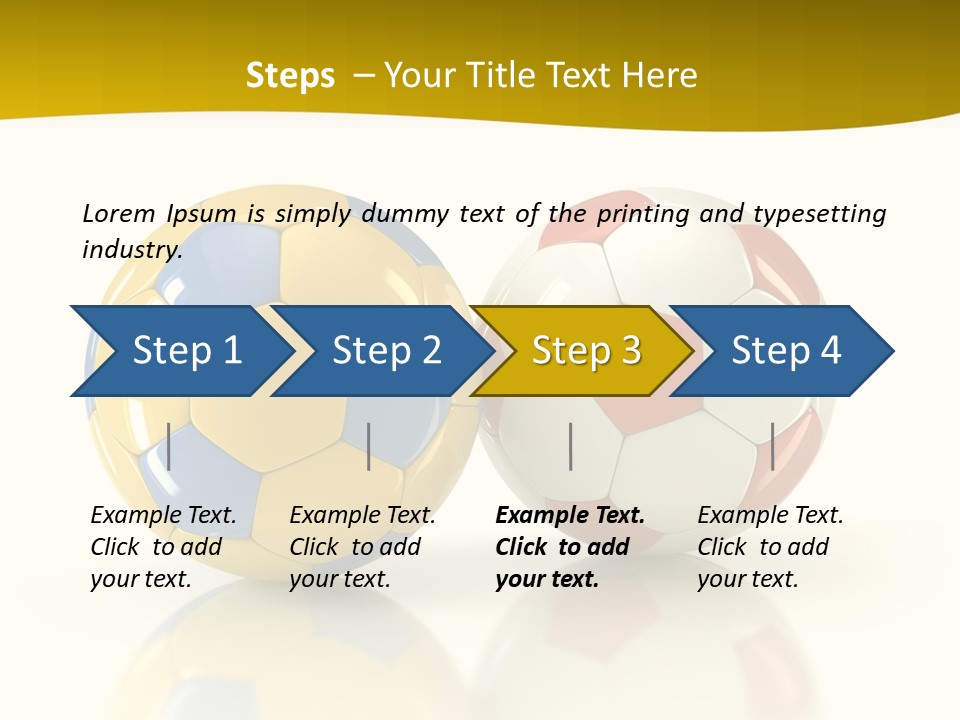 Steps – Your Title Text Here

Lorem Ipsum is simply dummy text of the printing and typesetting industry.

Step 1

Step 2

Step 3

Step 4

Example Text. Click to add your text.

Example Text. Click to add your text.

Example Text. Click to add your text.

Example Text. Click to add your text.